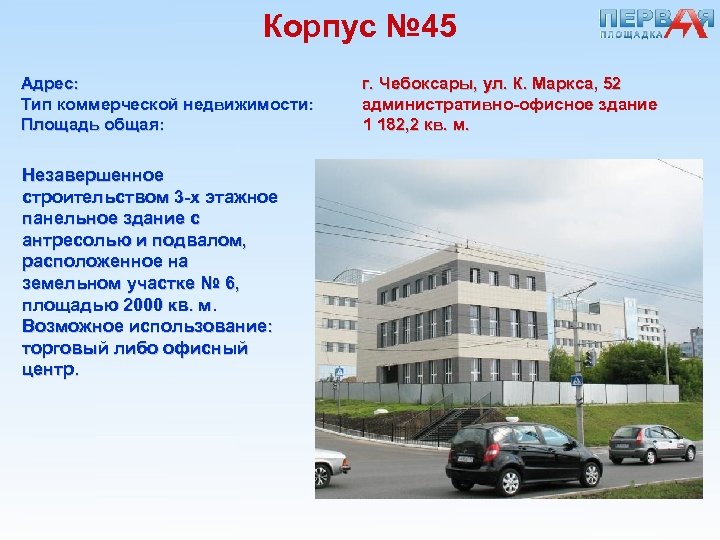 Корпус №45

ПЕРВАЯ ПЛОЩАДКА

Адрес:
Тип коммерческой недвижимости:
Площадь общая:

г. Чебоксары, ул. К. Маркса, 52
административно-офисное здание
1 182,2 кв. м.

Незавершенное строительством 3-х этажное панельное здание с антресолью и подвалом, расположенное на земельном участке № 6, площадью 2000 кв. м.
Возможное использование: торговый либо офисный центр.